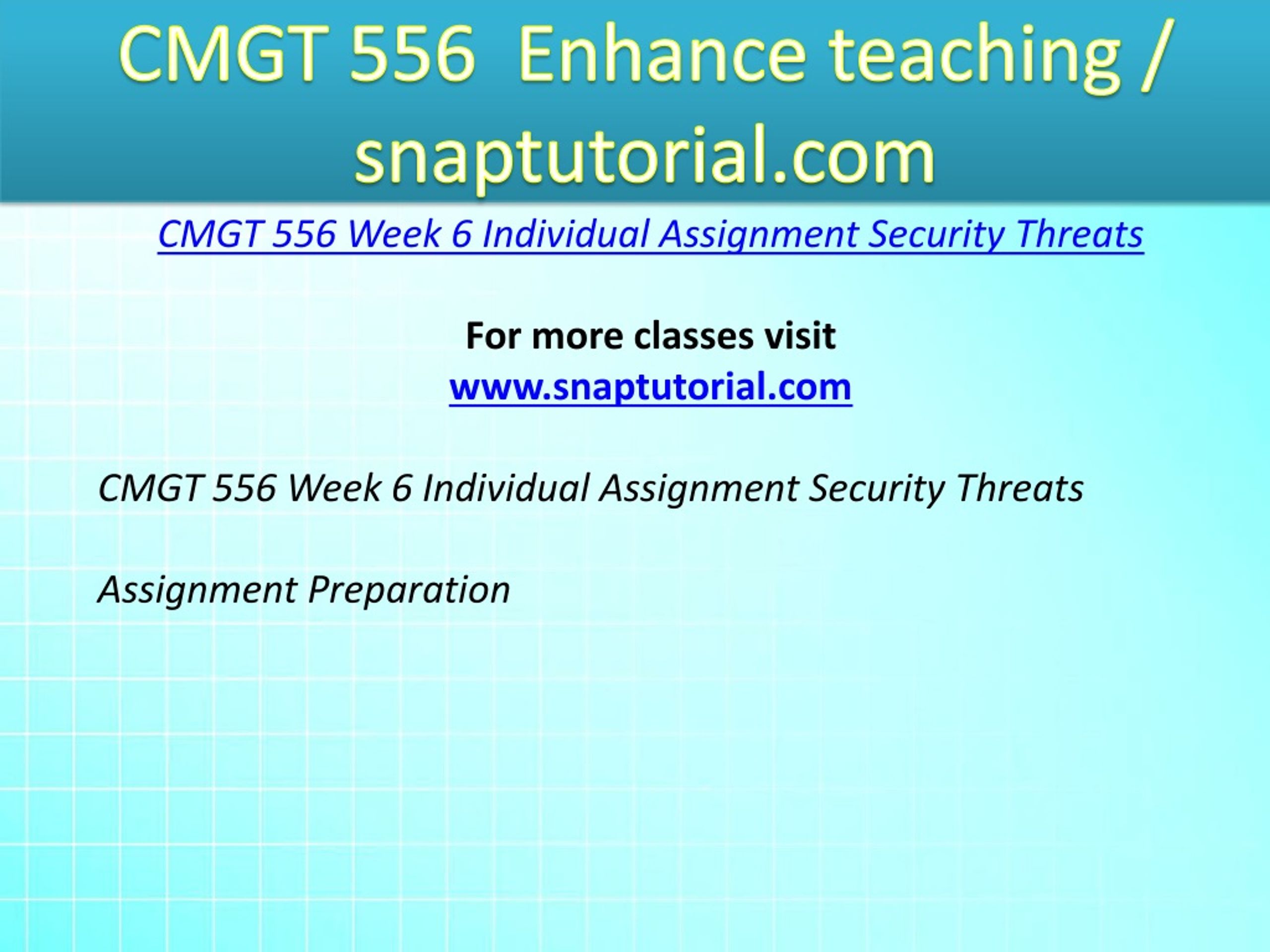 CMGT 556  Enhance teaching / snaptutorial.com

CMGT 556 Week 6 Individual Assignment Security Threats

For more classes visit
www.snaptutorial.com

CMGT 556 Week 6 Individual Assignment Security Threats

Assignment Preparation